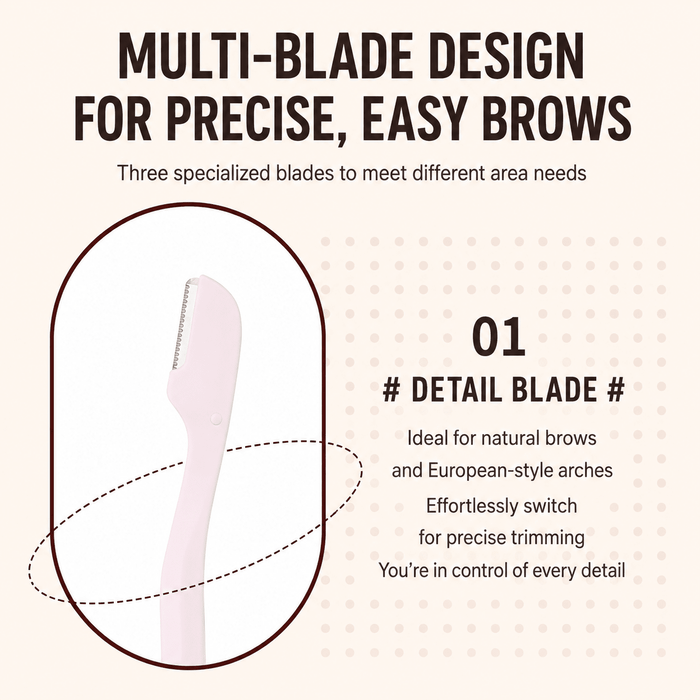 MULTI-BLADE DESIGN FOR PRECISE, EASY BROWS

Three specialized blades to meet different area needs

01

# DETAIL BLADE #

Ideal for natural brows and European-style arches

Effortlessly switch for precise trimming

You're in control of every detail